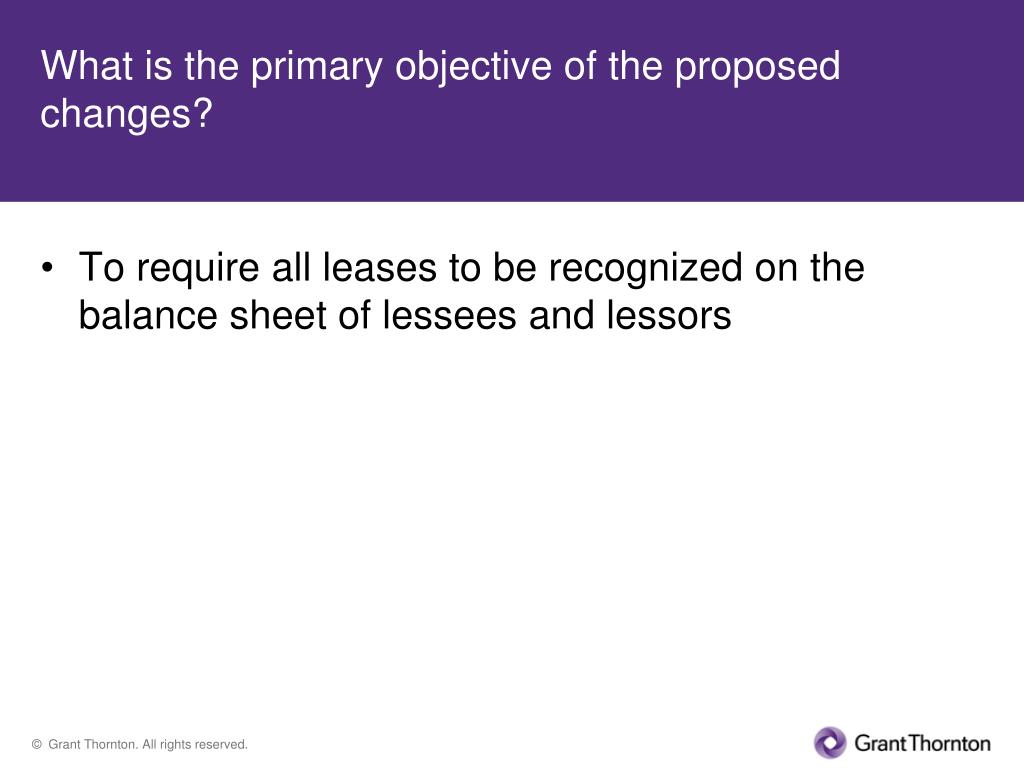 What is the primary objective of the proposed changes?

• To require all leases to be recognized on the balance sheet of lessees and lessors

© Grant Thornton. All rights reserved.

GrantThornton